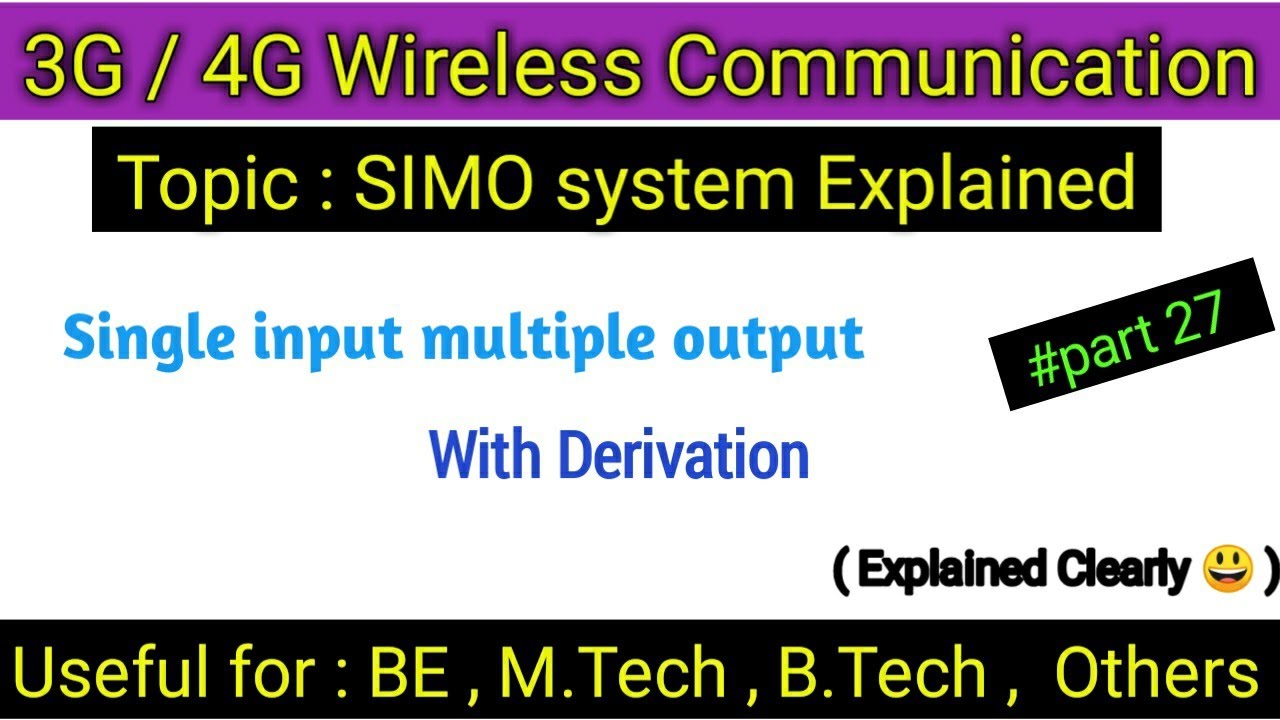 3G / 4G Wireless Communication

Topic : SIMO system Explained

Single input multiple output

#part 27

With Derivation

( Explained Clearly 😃 )

Useful for : BE , M.Tech , B.Tech , Others